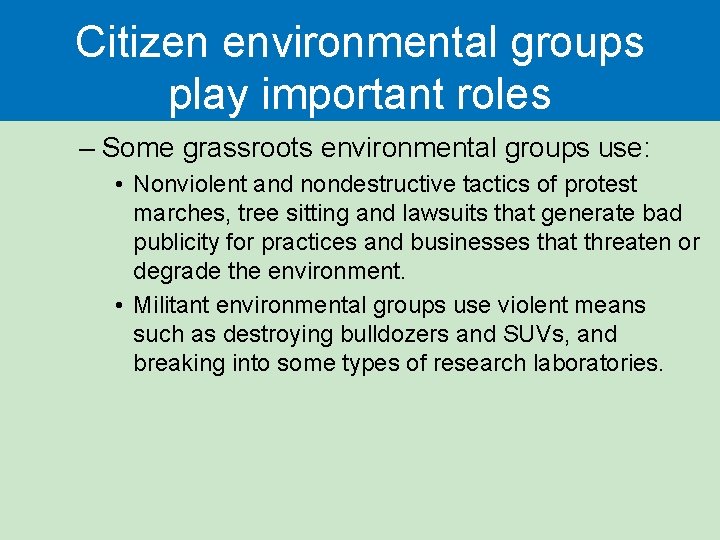 Citizen environmental groups play important roles

– Some grassroots environmental groups use:

• Nonviolent and nondestructive tactics of protest marches, tree sitting and lawsuits that generate bad publicity for practices and businesses that threaten or degrade the environment.

• Militant environmental groups use violent means such as destroying bulldozers and SUVs, and breaking into some types of research laboratories.